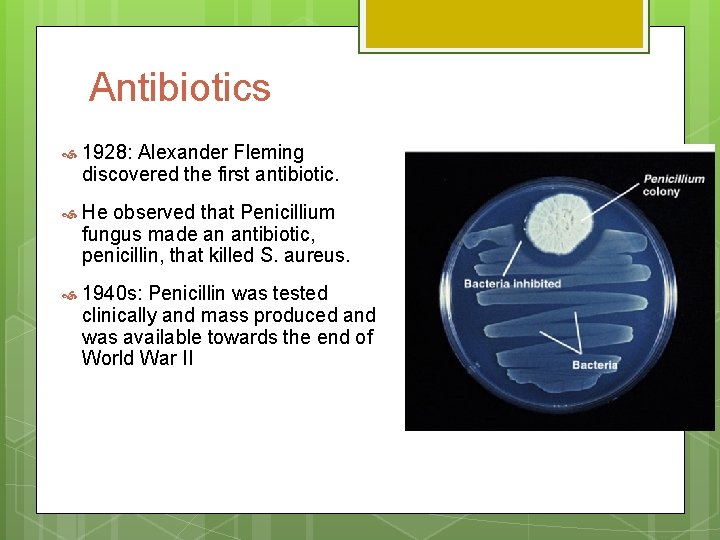 Antibiotics

1928: Alexander Fleming discovered the first antibiotic.

He observed that Penicillium fungus made an antibiotic, penicillin, that killed S. aureus.

1940s: Penicillin was tested clinically and mass produced and was available towards the end of World War II

Penicillium colony

Bacteria inhibited

Bacteria